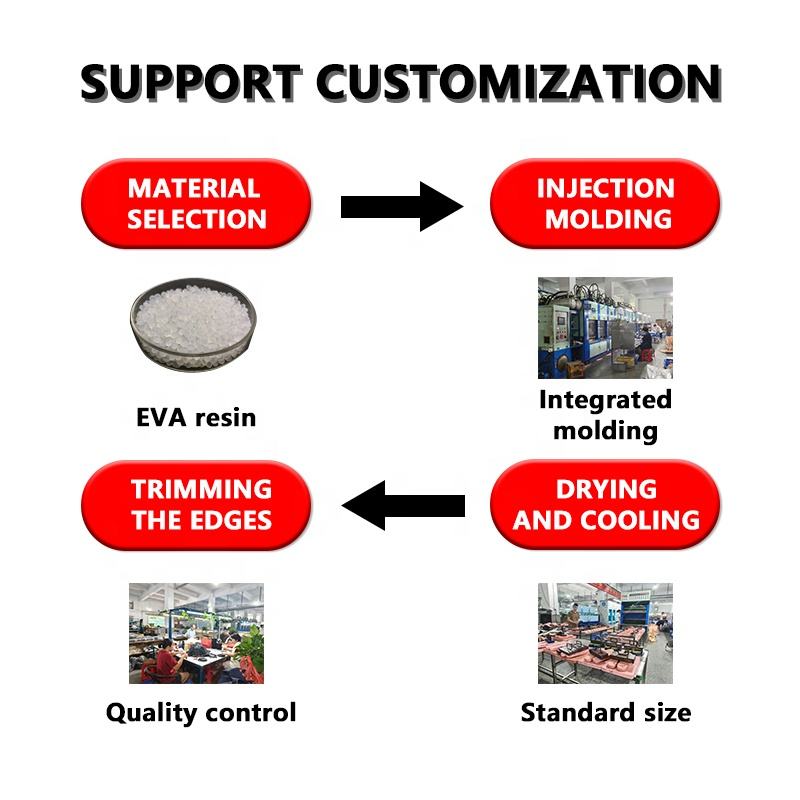 SUPPORT CUSTOMIZATION

MATERIAL SELECTION

INJECTION MOLDING

EVA resin

Integrated molding

TRIMMING THE EDGES

DRYING AND COOLING

Quality control

Standard size